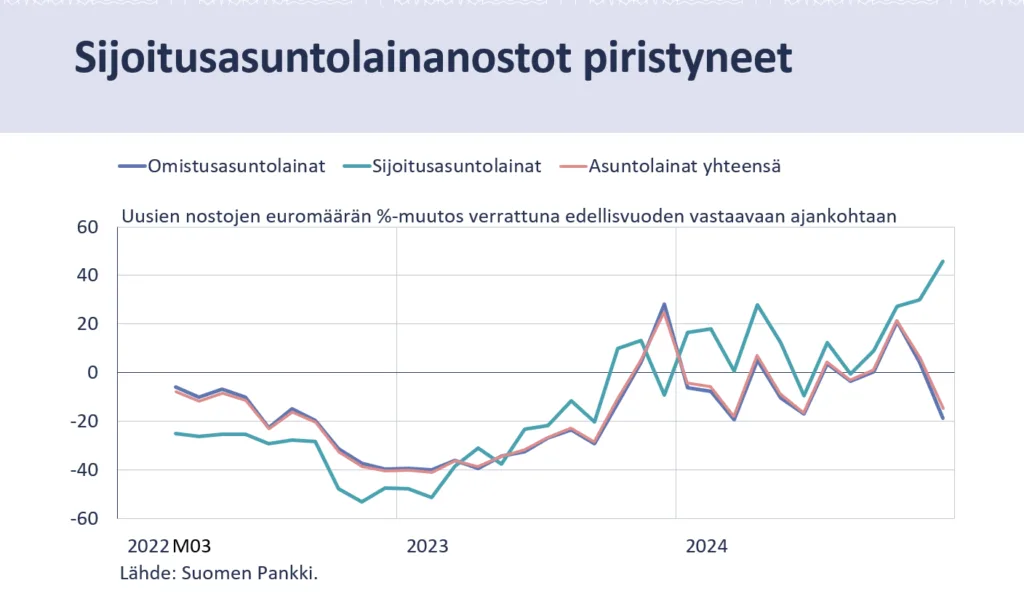 Sijoitusasuntolainanostot piristyneet

Omistusasuntolainat Sijoitusasuntolainat Asuntolainat yhteensä

Uusien nostojen euromäärän %-muutos verrattuna edellisvuoden vastaavaan ajankohtaan

60
40
20
0
-20
-40
-60

2022 M03
2023
2024

Lähde: Suomen Pankki.